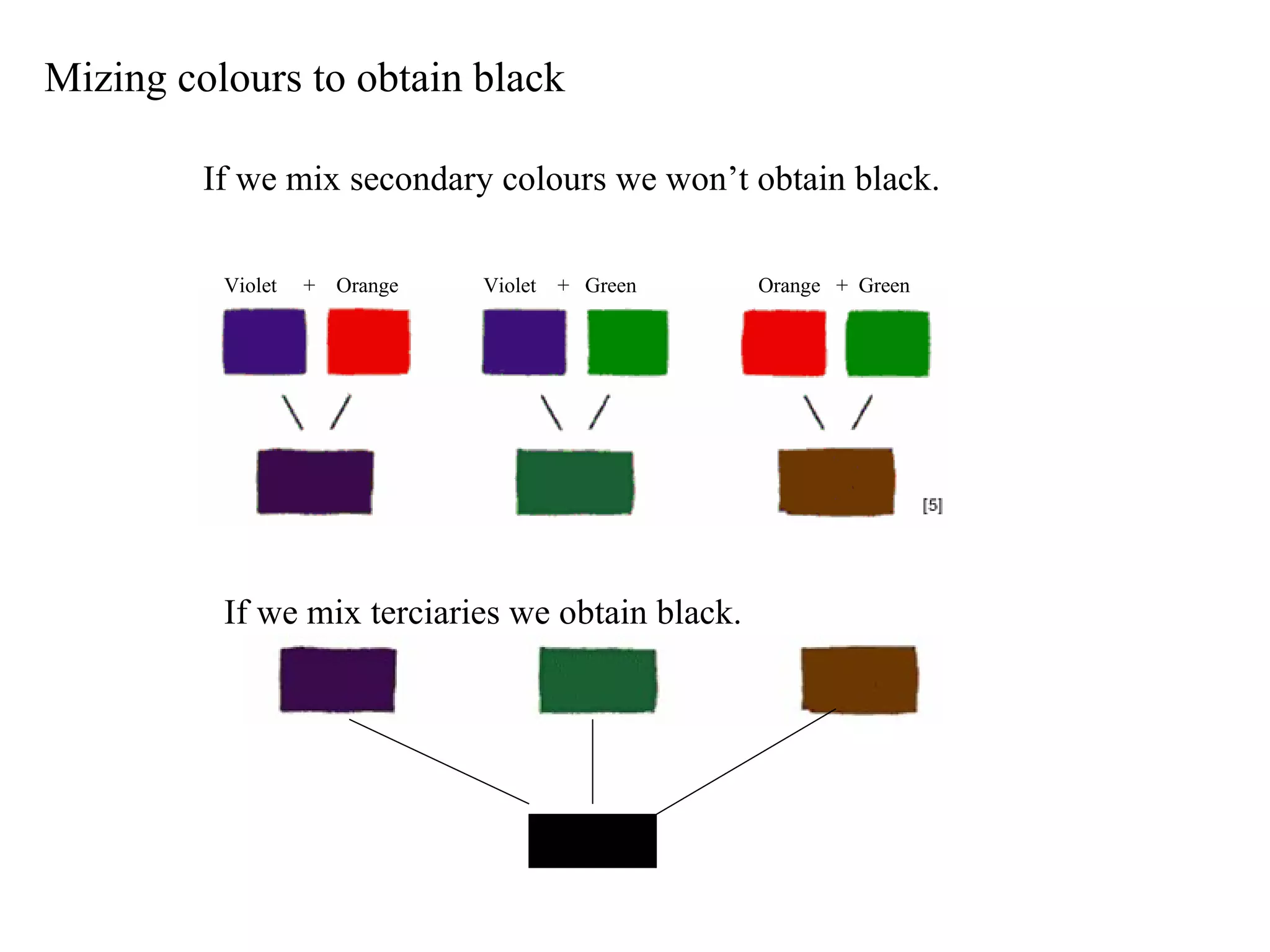 Mizing colours to obtain black

If we mix secondary colours we won’t obtain black.

Violet + Orange

Violet + Green

Orange + Green

[5]

If we mix terciaries we obtain black.